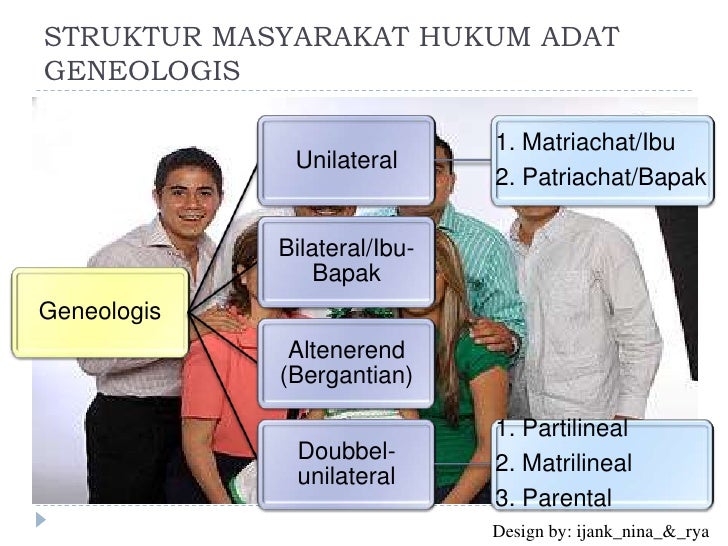 STRUKTUR MASYARAKAT HUKUM ADAT GENEOLOGIS

Geneologis

Unilateral

1. Matriachat/Ibu
2. Patriachat/Bapak

Bilateral/Ibu-Bapak

Altenerend (Bergantian)

Doubbel-unilateral

1. Partilineal
2. Matrilineal
3. Parental

Design by: ijank_nina_&_rya